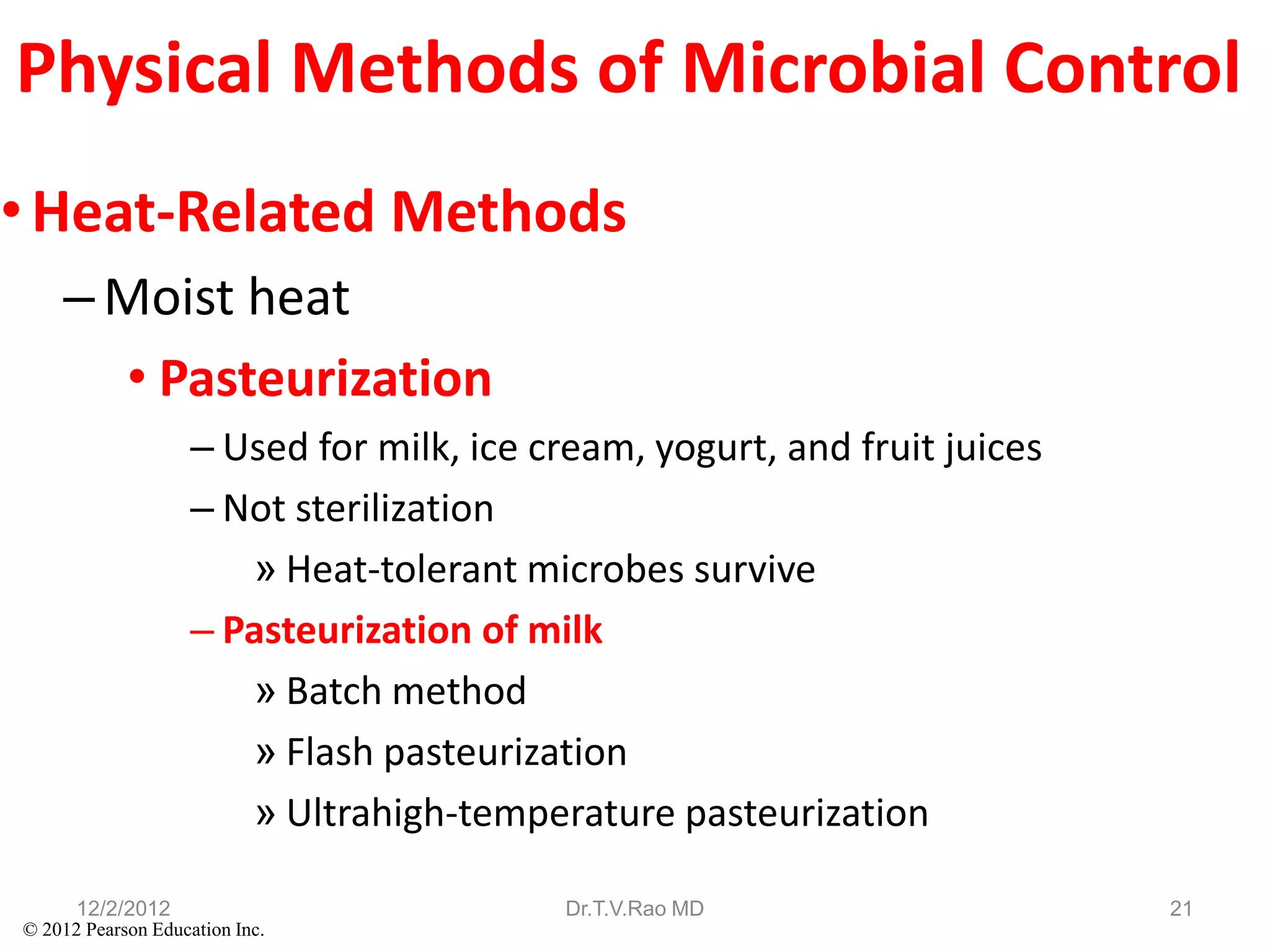 Physical Methods of Microbial Control

• Heat-Related Methods

– Moist heat

• Pasteurization

– Used for milk, ice cream, yogurt, and fruit juices

– Not sterilization

» Heat-tolerant microbes survive

– Pasteurization of milk

» Batch method

» Flash pasteurization

» Ultrahigh-temperature pasteurization

12/2/2012
Dr.T.V.Rao MD
21
© 2012 Pearson Education Inc.